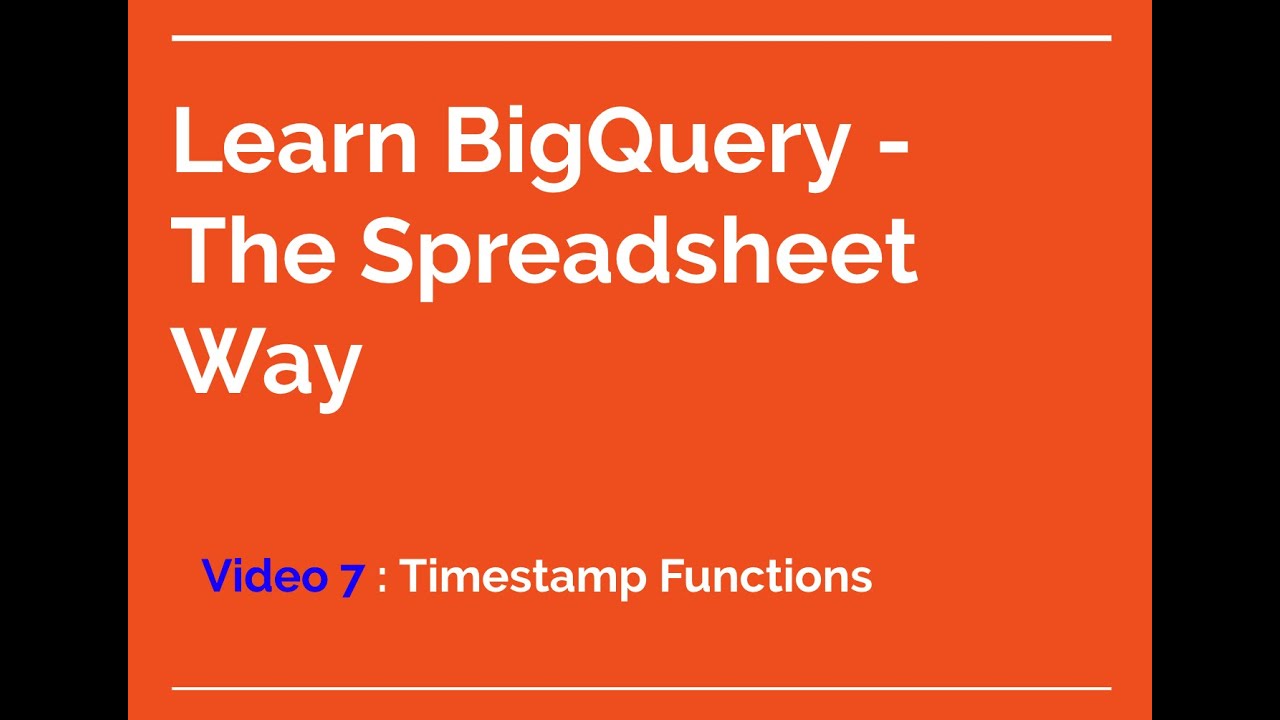 Learn BigQuery - The Spreadsheet Way

Video 7 : Timestamp Functions